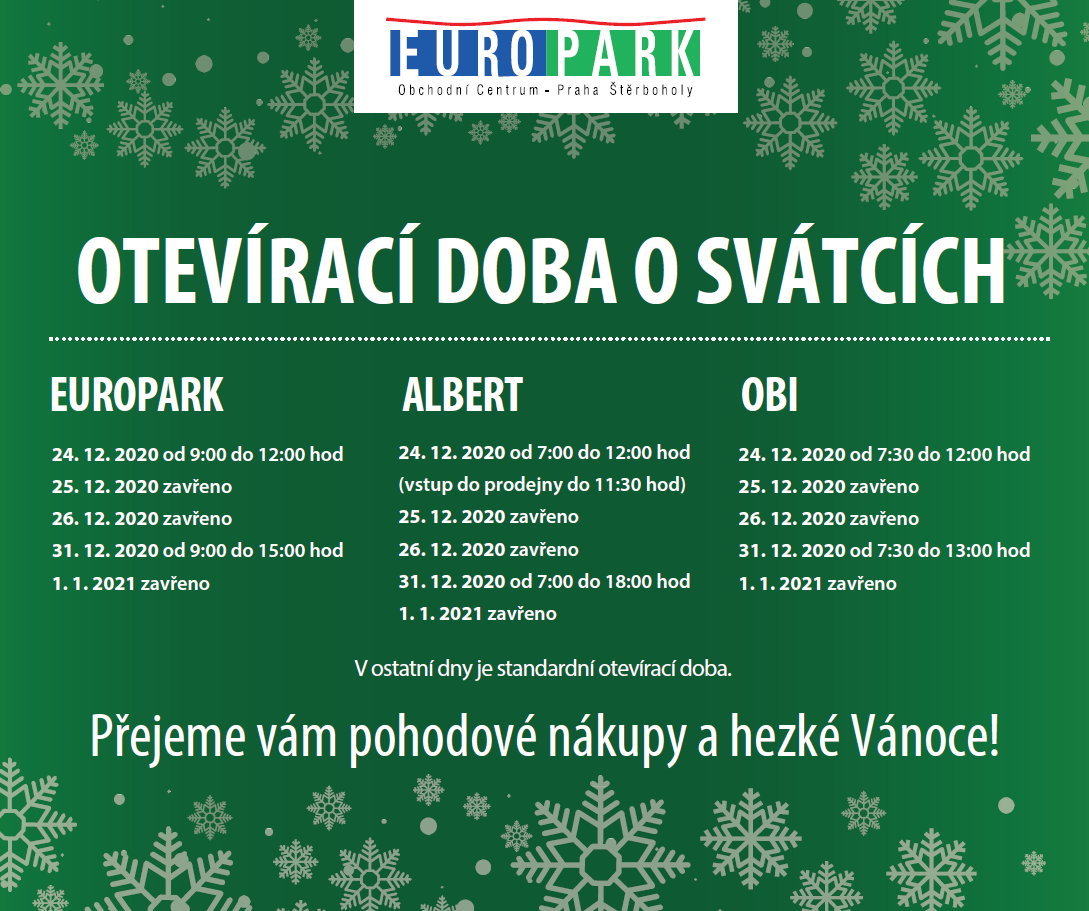 EUROPARK
Obchodní Centrum - Praha Štěrboholy

OTEVÍRACÍ DOBA O SVÁTCÍCH

EUROPARK

24. 12. 2020 od 9:00 do 12:00 hod
25. 12. 2020 zavřeno
26. 12. 2020 zavřeno
31. 12. 2020 od 9:00 do 15:00 hod
1. 1. 2021 zavřeno

ALBERT

24. 12. 2020 od 7:00 do 12:00 hod
(vstup do prodejny do 11:30 hod)
25. 12. 2020 zavřeno
26. 12. 2020 zavřeno
31. 12. 2020 od 7:00 do 18:00 hod
1. 1. 2021 zavřeno

OBI

24. 12. 2020 od 7:30 do 12:00 hod
25. 12. 2020 zavřeno
26. 12. 2020 zavřeno
31. 12. 2020 od 7:30 do 13:00 hod
1. 1. 2021 zavřeno

V ostatní dny je standardní otevírací doba.

Přejeme vám pohodové nákupy a hezké Vánoce!